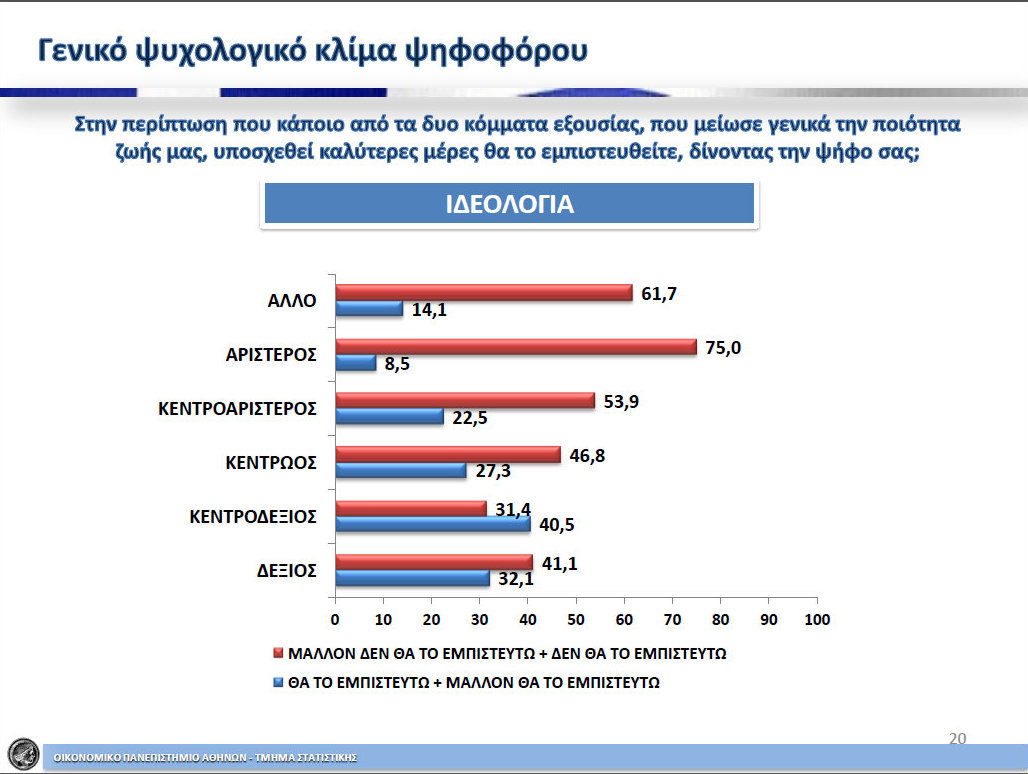 Γενικό ψυχολογικό κλίμα ψηφοφόρου

Στην περίπτωση που κάποιο από τα δυο κόμματα εξουσίας, που μείωσε γενικά την ποιότητα ζωής μας, υποσχεθεί καλύτερες μέρες θα το εμπιστευθείτε, δίνοντας την ψήφο σας;

ΙΔΕΟΛΟΓΙΑ

ΑΛΛΟ 61,7 14,1
ΑΡΙΣΤΕΡΟΣ 75,0 8,5
ΚΕΝΤΡΟΑΡΙΣΤΕΡΟΣ 53,9 22,5
ΚΕΝΤΡΩΟΣ 46,8 27,3
ΚΕΝΤΡΟΔΕΞΙΟΣ 31,4 40,5
ΔΕΞΙΟΣ 41,1 32,1

0 10 20 30 40 50 60 70 80 90 100

ΜΑΛΛΟΝ ΔΕΝ ΘΑ ΤΟ ΕΜΠΙΣΤΕΥΤΩ + ΔΕΝ ΘΑ ΤΟ ΕΜΠΙΣΤΕΥΤΩ
ΘΑ ΤΟ ΕΜΠΙΣΤΕΥΤΩ + ΜΑΛΛΟΝ ΘΑ ΤΟ ΕΜΠΙΣΤΕΥΤΩ

20

ΟΙΚΟΝΟΜΙΚΟ ΠΑΝΕΠΙΣΤΗΜΙΟ ΑΘΗΝΩΝ - ΤΜΗΜΑ ΣΤΑΤΙΣΤΙΚΗΣ